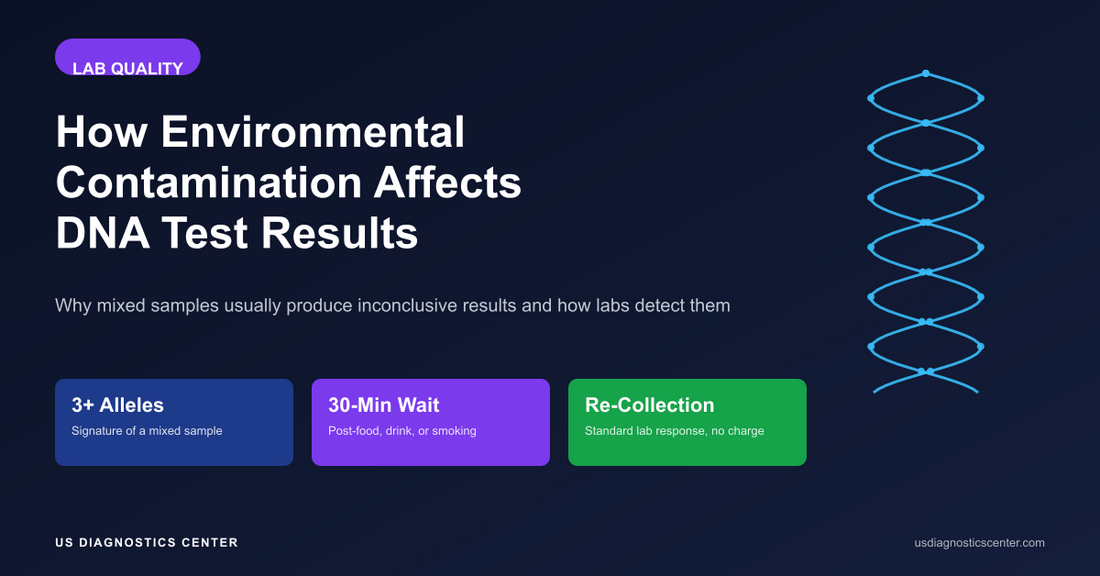 LAB QUALITY

How Environmental Contamination Affects DNA Test Results

Why mixed samples usually produce inconclusive results and how labs detect them

3+ Alleles
Signature of a mixed sample

30-Min Wait
Post-food, drink, or smoking

Re-Collection
Standard lab response, no charge

US DIAGNOSTICS CENTER

usdiagnosticscenter.com